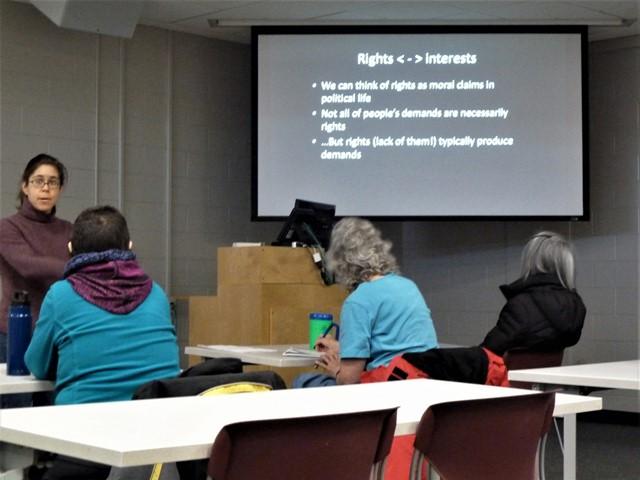 Rights < - > Interests

• We can think of rights as moral claims in political life
• Not all of people's demands are necessarily rights
• ...But rights (lack of them!) typically produce demands